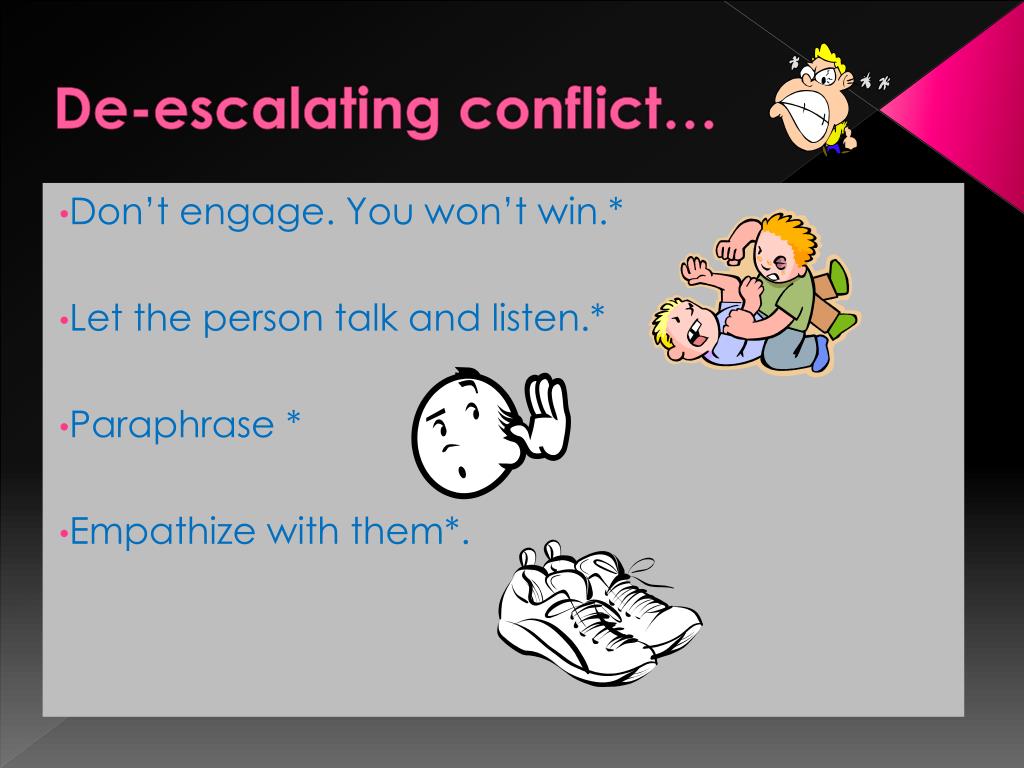 De-escalating conflict…

•Don’t engage. You won’t win.*

•Let the person talk and listen.*

•Paraphrase *

•Empathize with them*.